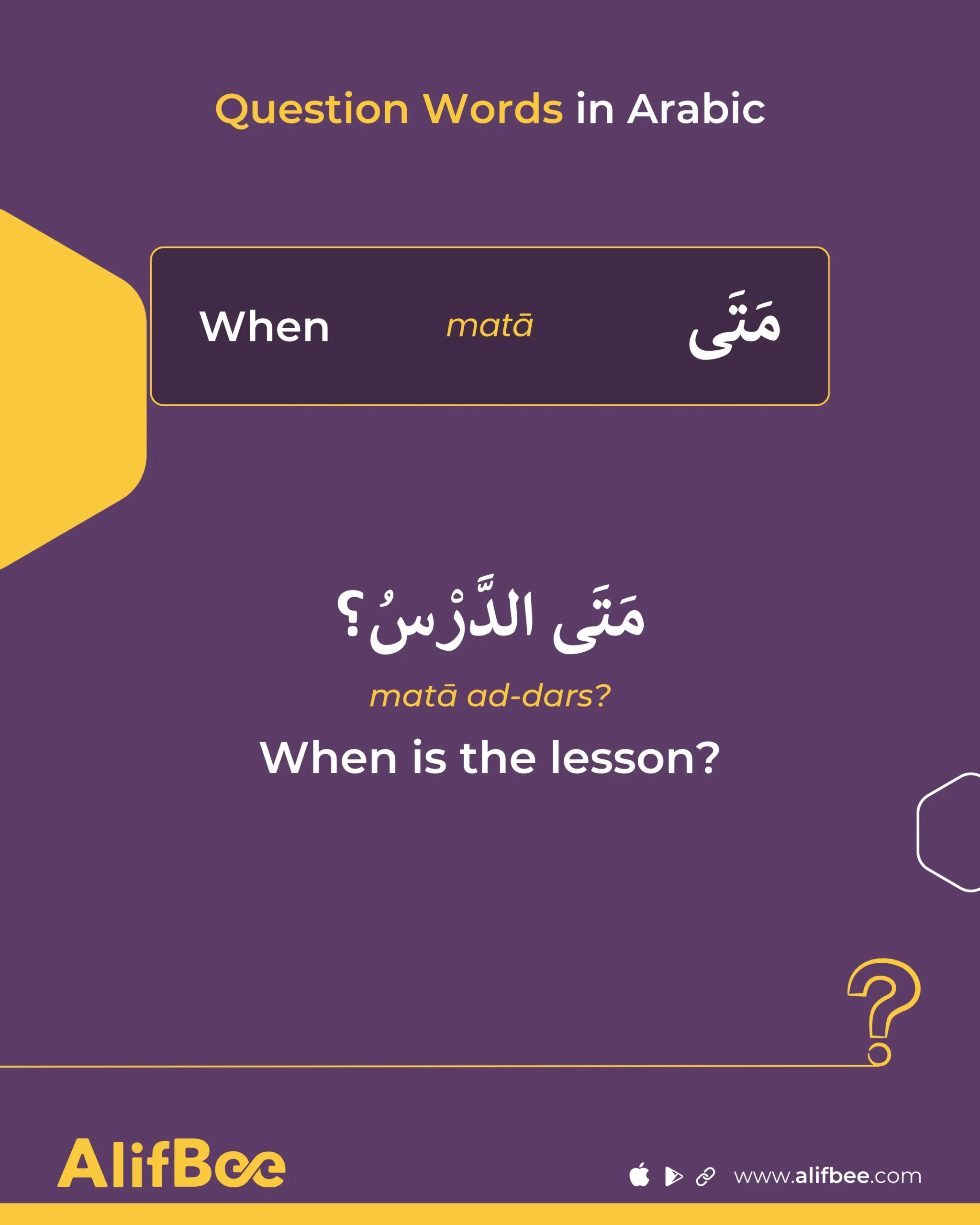 Question Words in Arabic

When matā مَتَى

مَتَى الدَّرْسُ؟

matā ad-dars?

When is the lesson?

AlifBee

www.alifbee.com